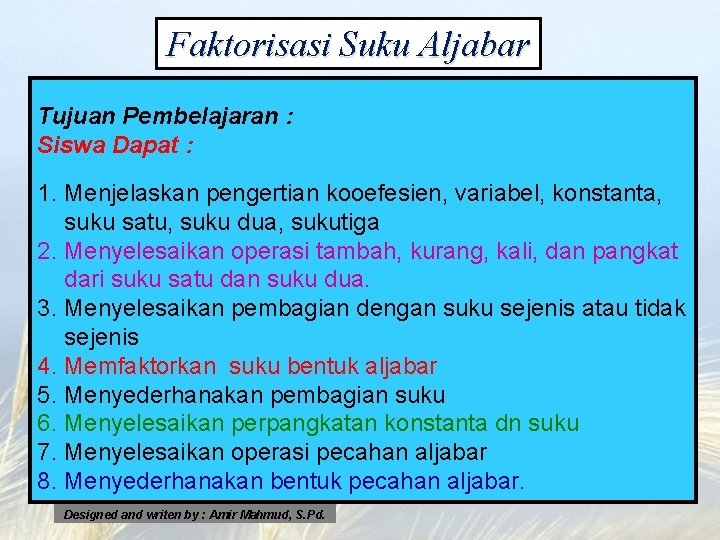 Faktorisasi Suku Aljabar

Tujuan Pembelajaran :
Siswa Dapat :

1. Menjelaskan pengertian kooefesien, variabel, konstanta, suku satu, suku dua, sukutiga
2. Menyelesaikan operasi tambah, kurang, kali, dan pangkat dari suku satu dan suku dua.
3. Menyelesaikan pembagian dengan suku sejenis atau tidak sejenis
4. Memfaktorkan suku bentuk aljabar
5. Menyederhanakan pembagian suku
6. Menyelesaikan perpangkatan konstanta dn suku
7. Menyelesaikan operasi pecahan aljabar
8. Menyederhanakan bentuk pecahan aljabar.

Designed and writen by : Amir Mahmud, S.Pd.